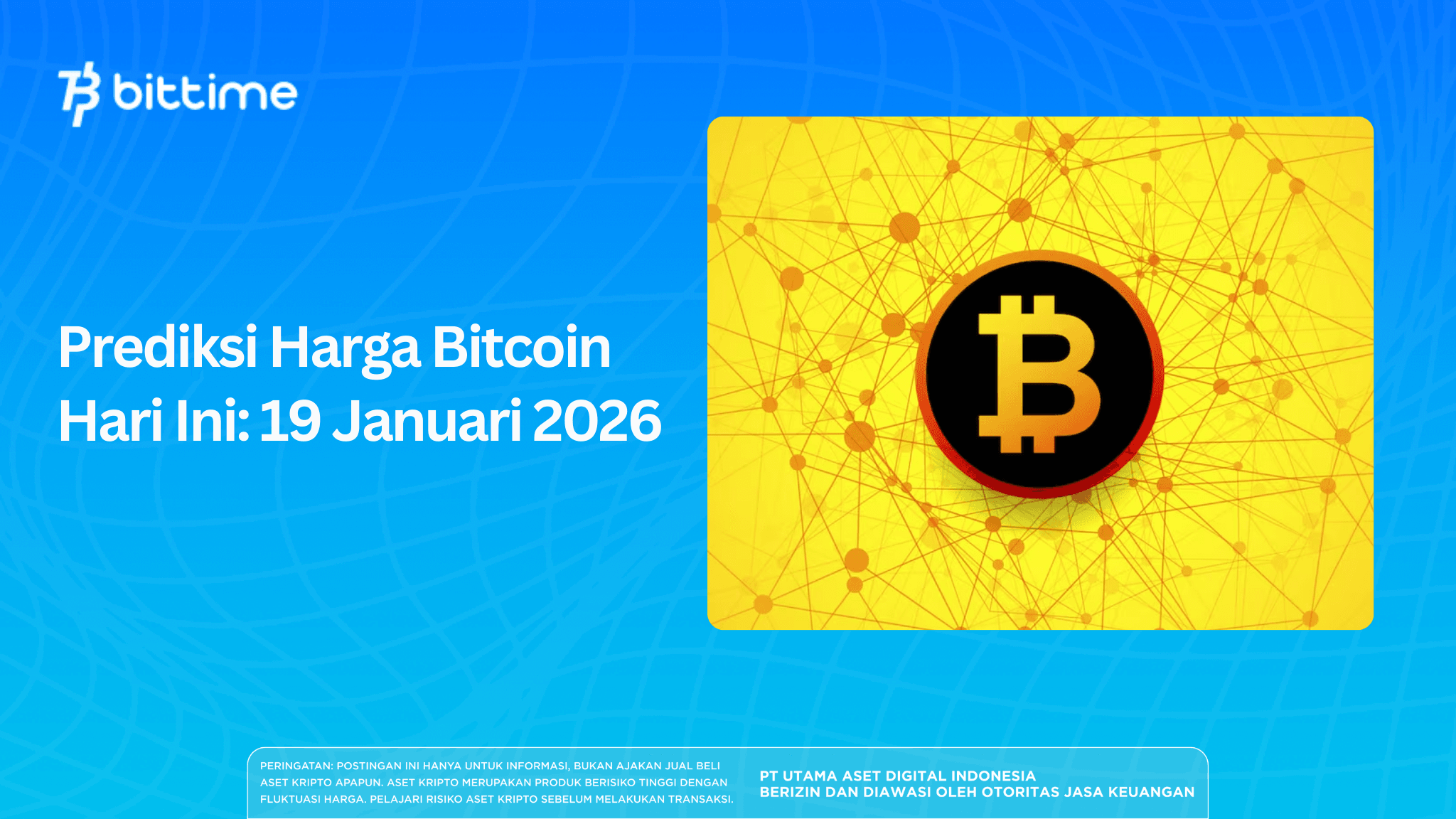 bittime

Prediksi Harga Bitcoin Hari Ini: 19 Januari 2026

PERINGATAN: POSTINGAN INI HANYA UNTUK INFORMASI, BUKAN AJAKAN JUAL BELI ASET KRIPTO APAPUN. ASET KRIPTO MERUPAKAN PRODUK BERISIKO TINGGI DENGAN FLUKTUASI HARGA. PELAJARI RISIKO ASET KRIPTO SEBELUM MELAKUKAN TRANSAKSI.

PT UTAMA ASET DIGITAL INDONESIA
BERIZIN DAN DIAWASI OLEH OTORITAS JASA KEUANGAN